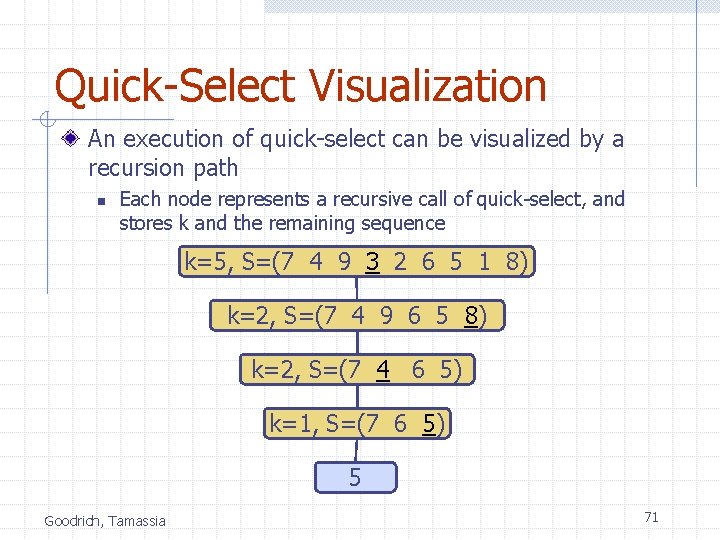 Quick-Select Visualization

An execution of quick-select can be visualized by a recursion path

Each node represents a recursive call of quick-select, and stores k and the remaining sequence

k=5, S=(7 4 9 3 2 6 5 1 8)

k=2, S=(7 4 9 6 5 8)

k=2, S=(7 4 6 5)

k=1, S=(7 6 5)

5

Goodrich, Tamassia

71